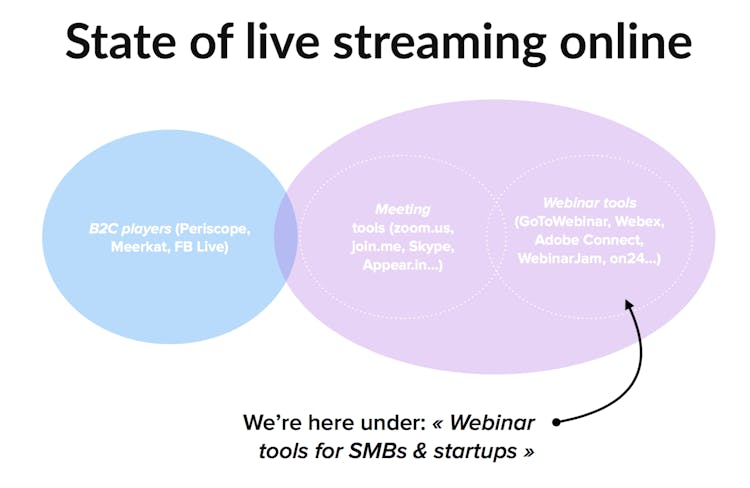 State of live streaming online

B2C players (Periscope, Meerkat, FB Live)

Meeting tools (zoom.us, join.me, Skype, Appear.in...)

Webinar tools (GoToWebinar, Webex, Adobe Connect, WebinarJam, on24...)

We're here under: « Webinar tools for SMBs & startups »